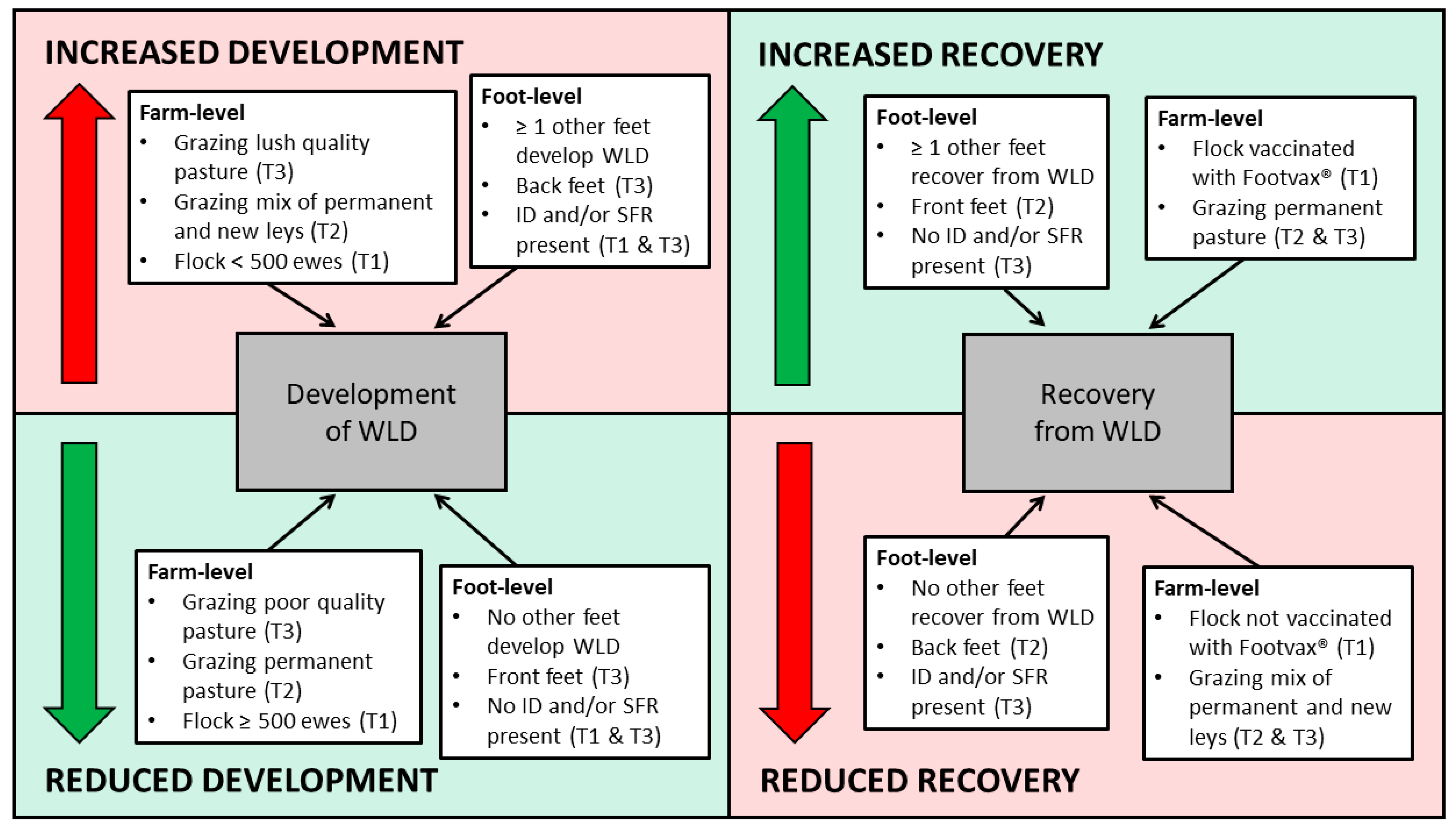 INCREASED DEVELOPMENT

Farm-level
• Grazing lush quality pasture (T3)
• Grazing mix of permanent and new leys (T2)
• Flock < 500 ewes (T1)

Foot-level
• ≥ 1 other feet develop WLD
• Back feet (T3)
• ID and/or SFR present (T1 & T3)

Development of WLD

Farm-level
• Grazing poor quality pasture (T3)
• Grazing permanent pasture (T2)
• Flock ≥ 500 ewes (T1)

Foot-level
• No other feet develop WLD
• Front feet (T3)
• No ID and/or SFR present (T1 & T3)

REDUCED DEVELOPMENT

INCREASED RECOVERY

Foot-level
• ≥ 1 other feet recover from WLD
• Front feet (T2)
• No ID and/or SFR present (T3)

Farm-level
• Flock vaccinated with Footvax® (T1)
• Grazing permanent pasture (T2 & T3)

Recovery from WLD

Foot-level
• No other feet recover from WLD
• Back feet (T2)
• ID and/or SFR present (T3)

Farm-level
• Flock not vaccinated with Footvax® (T1)
• Grazing mix of permanent and new leys (T2 & T3)

REDUCED RECOVERY